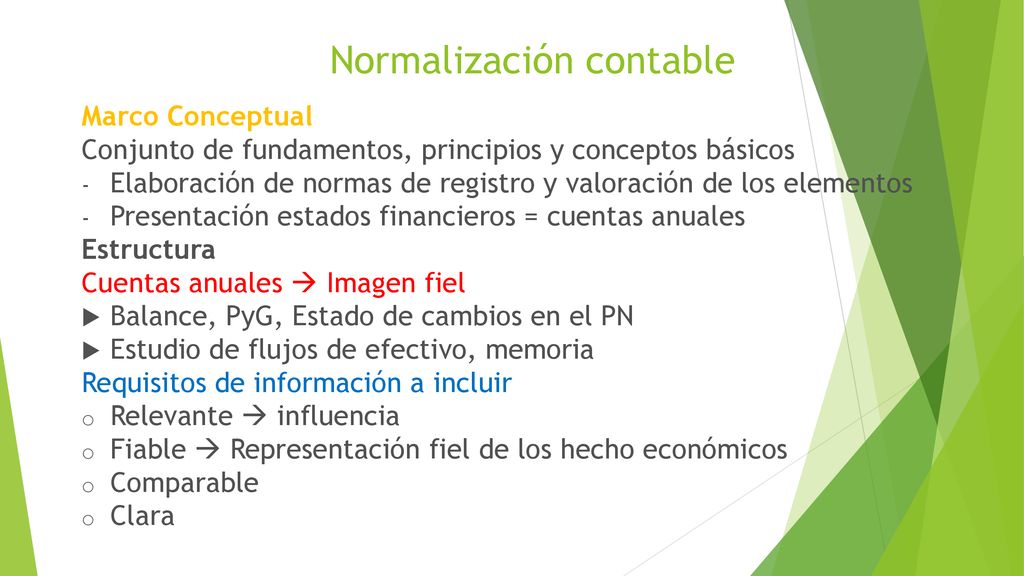 Normalización contable

Marco Conceptual
Conjunto de fundamentos, principios y conceptos básicos
- Elaboración de normas de registro y valoración de los elementos
- Presentación estados financieros = cuentas anuales
Estructura
Cuentas anuales → Imagen fiel
▶ Balance, PyG, Estado de cambios en el PN
▶ Estudio de flujos de efectivo, memoria
Requisitos de información a incluir
o Relevante → influencia
o Fiable → Representación fiel de los hecho económicos
o Comparable
o Clara